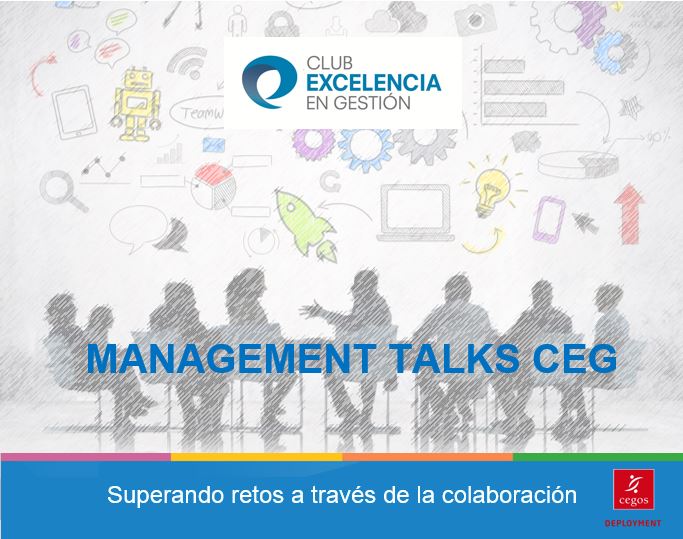 CLUB
EXCELENCIA
EN GESTIÓN

Teamw

90%

MANAGEMENT TALKS CEG

Superando retos a través de la colaboración

cegos
DEPLOYMENT